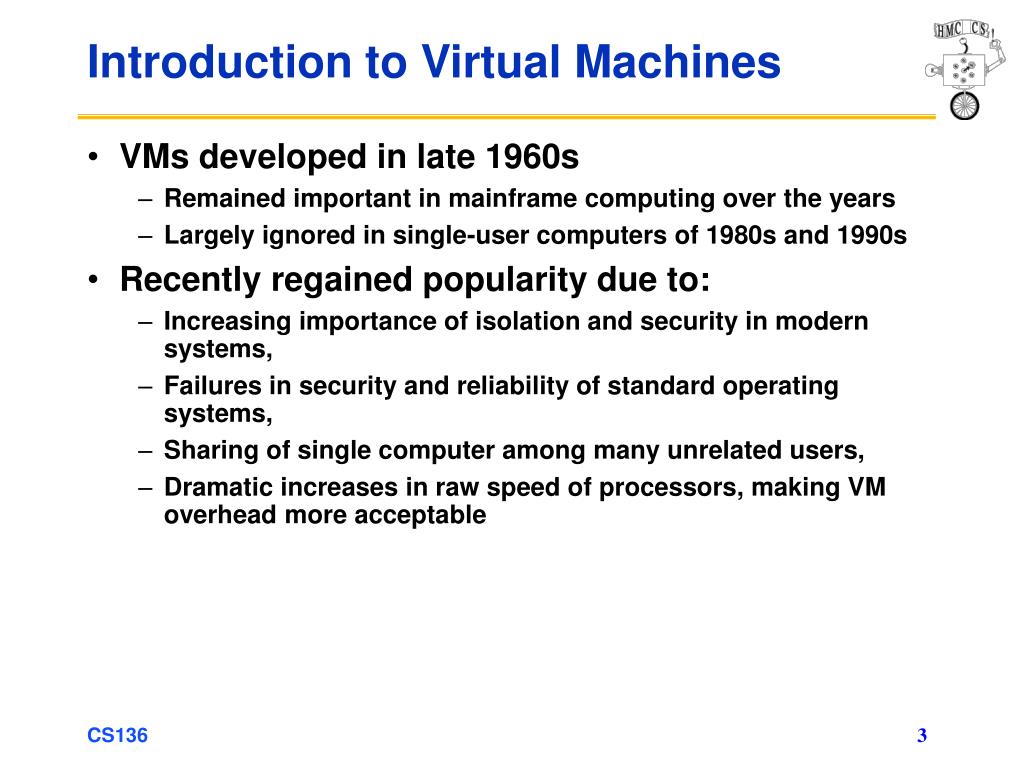 Introduction to Virtual Machines

HMC CS

• VMs developed in late 1960s
– Remained important in mainframe computing over the years
– Largely ignored in single-user computers of 1980s and 1990s

• Recently regained popularity due to:
– Increasing importance of isolation and security in modern systems,
– Failures in security and reliability of standard operating systems,
– Sharing of single computer among many unrelated users,
– Dramatic increases in raw speed of processors, making VM overhead more acceptable

CS136

3